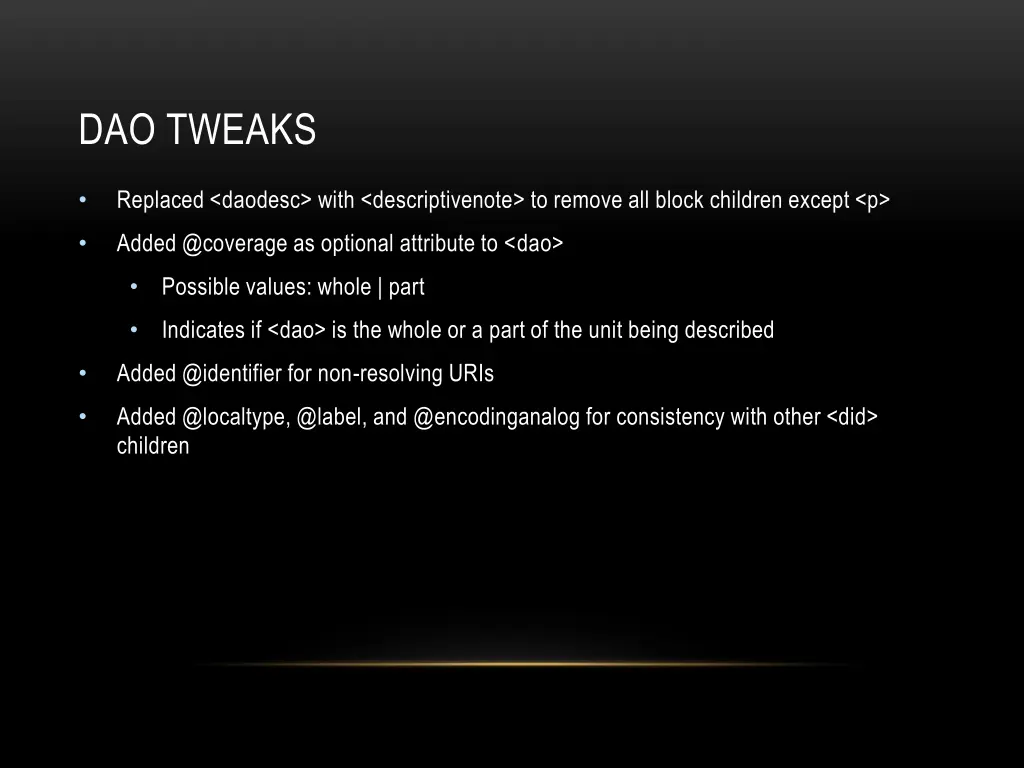 DAO TWEAKS

• Replaced <daodesc> with <descriptivenote> to remove all block children except <p>

• Added @coverage as optional attribute to <dao>

  • Possible values: whole | part

  • Indicates if <dao> is the whole or a part of the unit being described

• Added @identifier for non-resolving URIs

• Added @localtype, @label, and @encodinganalog for consistency with other <did> children